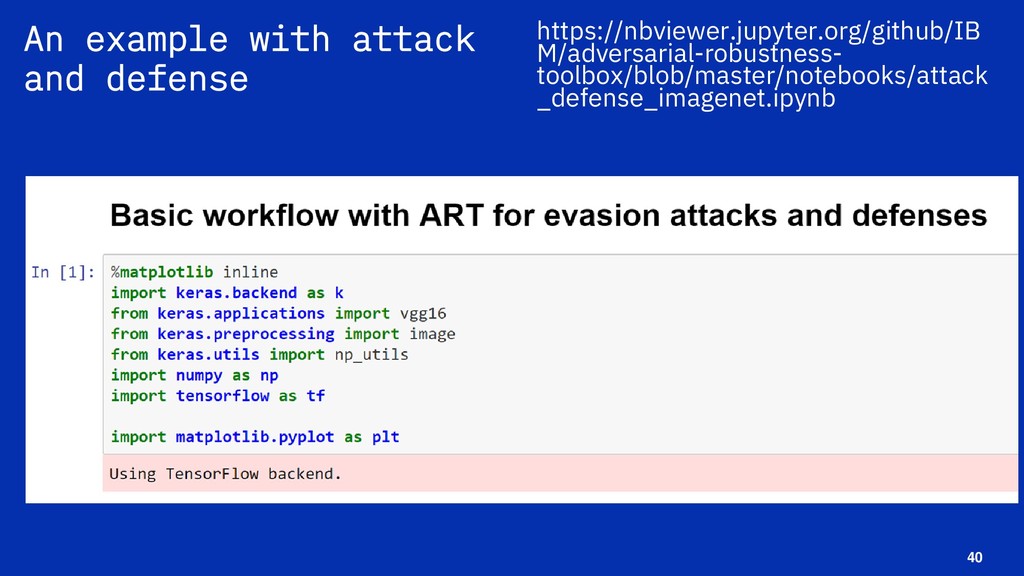 An example with attack and defense

https://nbviewer.jupyter.org/github/IBM/adversarial-robustness-toolbox/blob/master/notebooks/attack_defense_imagenet.ipynb

Basic workflow with ART for evasion attacks and defenses

In [1]: %matplotlib inline
import keras.backend as k
from keras.applications import vgg16
from keras.preprocessing import image
from keras.utils import np_utils
import numpy as np
import tensorflow as tf

import matplotlib.pyplot as plt

Using TensorFlow backend.

40